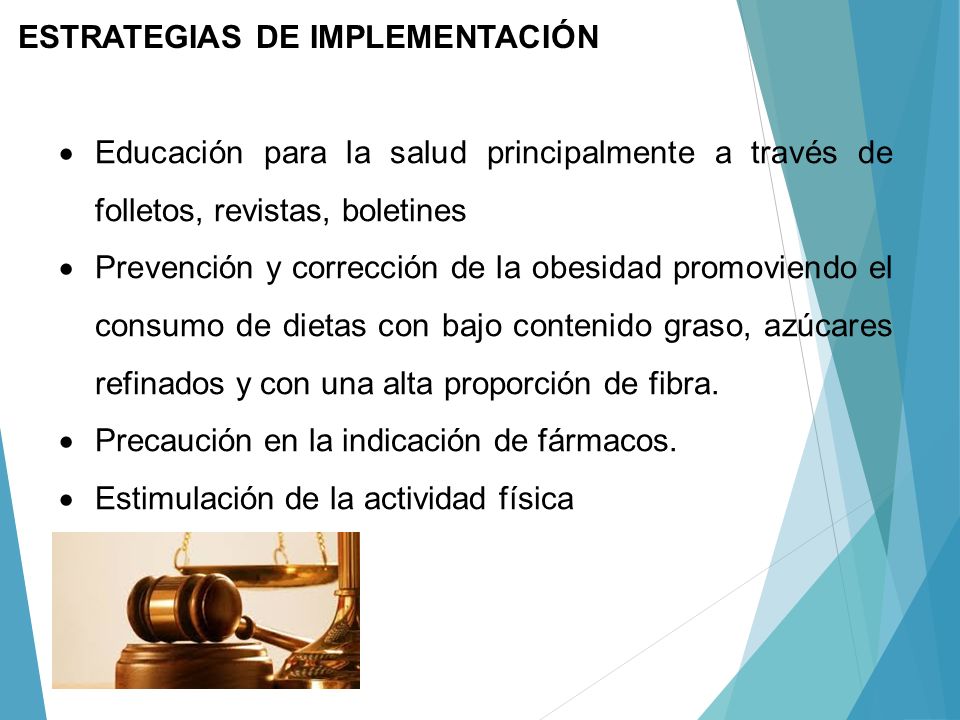 ESTRATEGIAS DE IMPLEMENTACIÓN

• Educación para la salud principalmente a través de folletos, revistas, boletines
• Prevención y corrección de la obesidad promoviendo el consumo de dietas con bajo contenido graso, azúcares refinados y con una alta proporción de fibra.
• Precaución en la indicación de fármacos.
• Estimulación de la actividad física